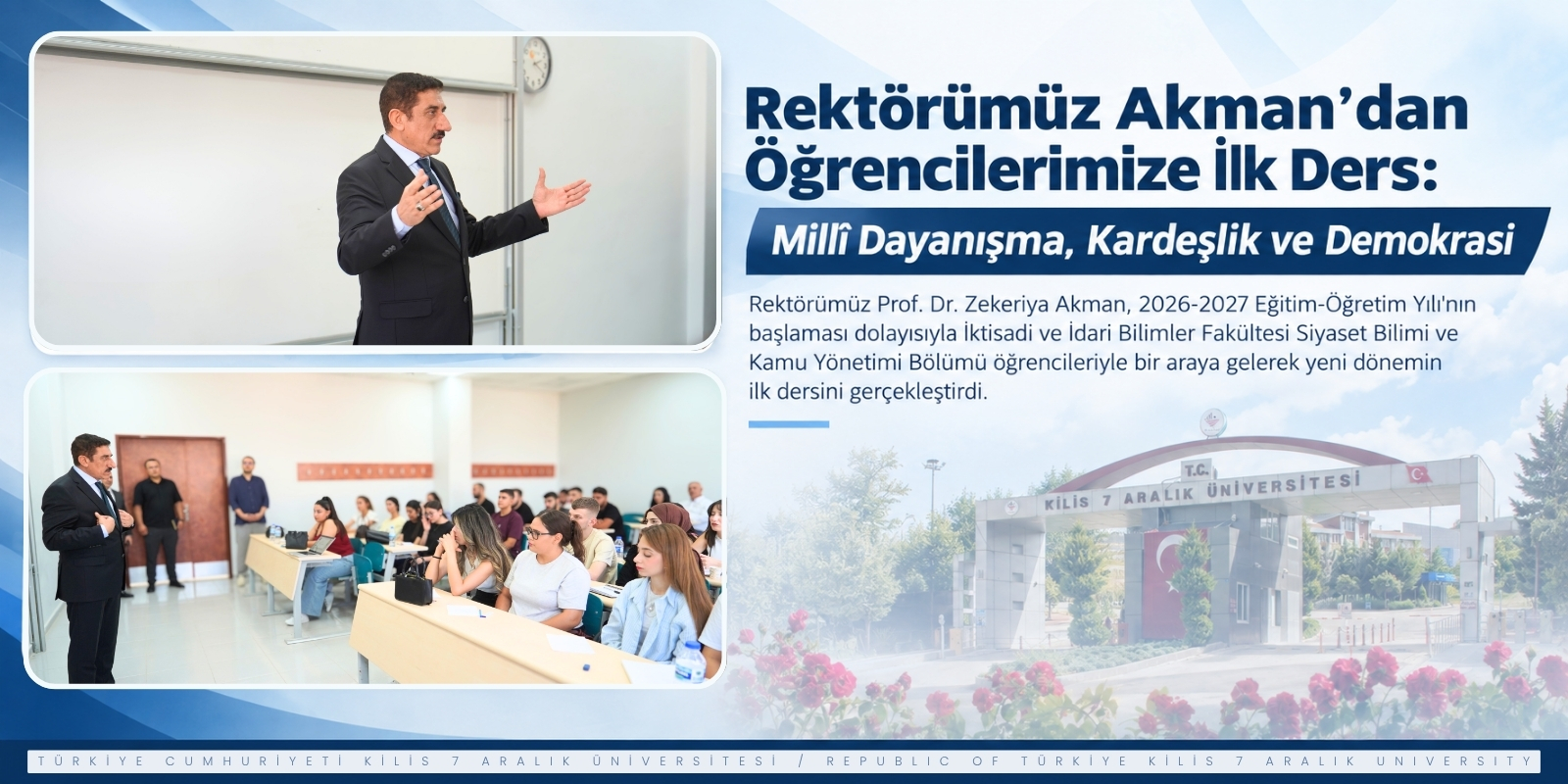 Rektörümüz Akman'dan Öğrencilerimize İlk Ders:

Millî Dayanışma, Kardeşlik ve Demokrasi

Rektörümüz Prof. Dr. Zekeriya Akman, 2026-2027 Eğitim-Öğretim Yılı'nın başlaması dolayısıyla İktisadi ve İdari Bilimler Fakültesi Siyaset Bilimi ve Kamu Yönetimi Bölümü öğrencileriyle bir araya gelerek yeni dönemin ilk dersini gerçekleştirdi.

T.C.
KİLİS 7 ARALIK ÜNİVERSİTESİ

TÜRKİYE CUMHURİYETİ KİLİS 7 ARALIK ÜNİVERSİTESİ / REPUBLIC OF TÜRKİYE KİLİS 7 ARALIK UNIVERSITY